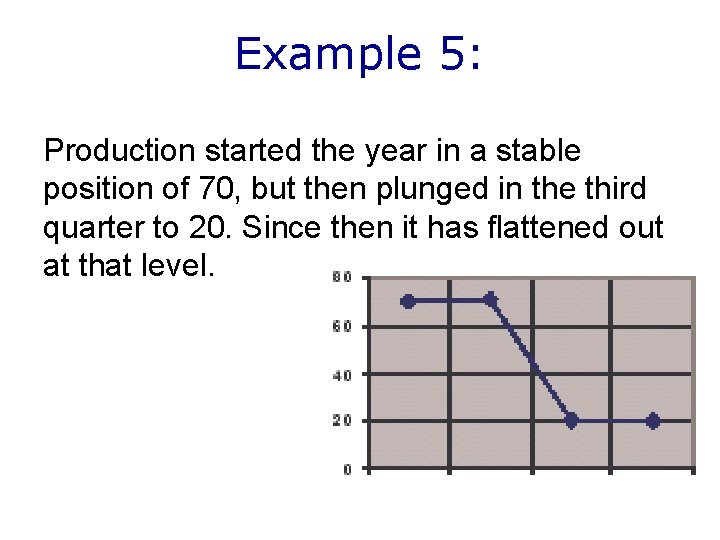 Example 5:

Production started the year in a stable position of 70, but then plunged in the third quarter to 20. Since then it has flattened out at that level.

80
60
40
20
0